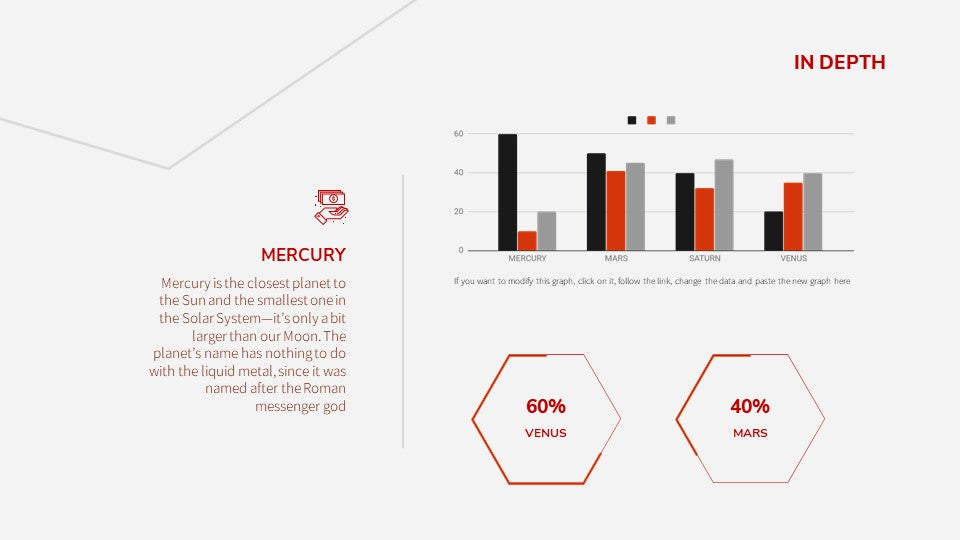 IN DEPTH

MERCURY

Mercury is the closest planet to the Sun and the smallest one in the Solar System—it's only a bit larger than our Moon. The planet's name has nothing to do with the liquid metal, since it was named after the Roman messenger god

60
40
20
0
MERCURY
MARS
SATURN
VENUS

If you want to modify this graph, click on it, follow the link, change the data and paste the new graph here

60%
VENUS

40%
MARS